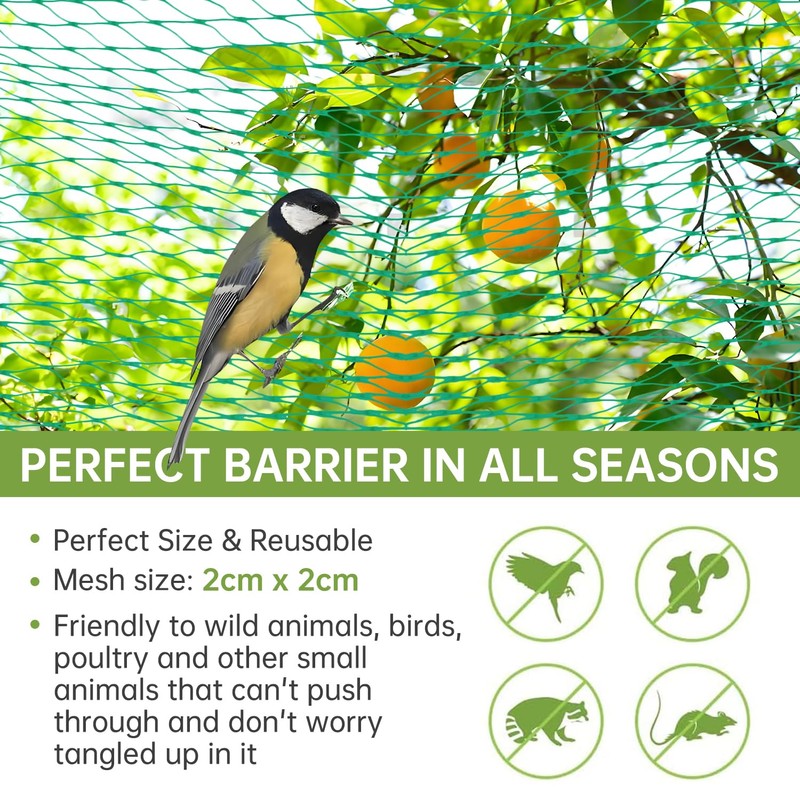 PERFECT BARRIER IN ALL SEASONS

• Perfect Size & Reusable
• Mesh size: 2cm x 2cm
• Friendly to wild animals, birds, poultry and other small animals that can't push through and don't worry tangled up in it